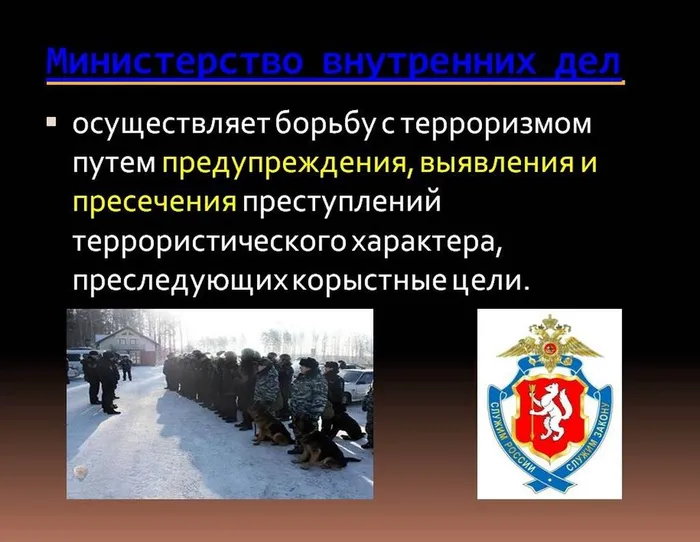 Министерство внутренних дел

осуществляет борьбу с терроризмом путем предупреждения, выявления и пресечения преступлений террористического характера, преследующих корыстные цели.

СЛУЖИМ РОССИИ СЛУЖИМ ЗАКОНУ